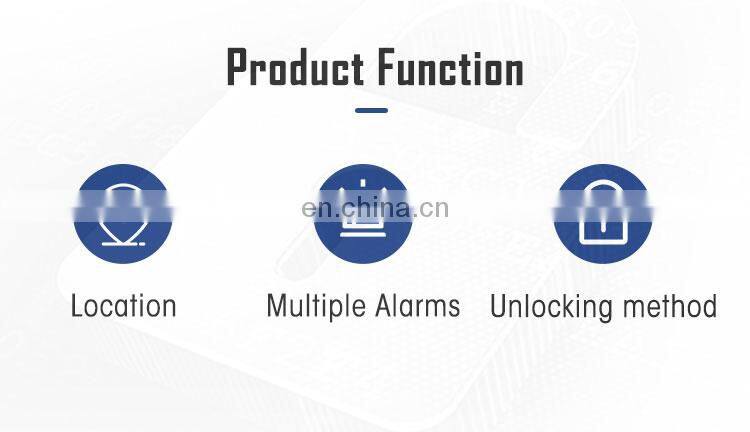 Product Function

en.china.cn

Location

Multiple Alarms

Unlocking method